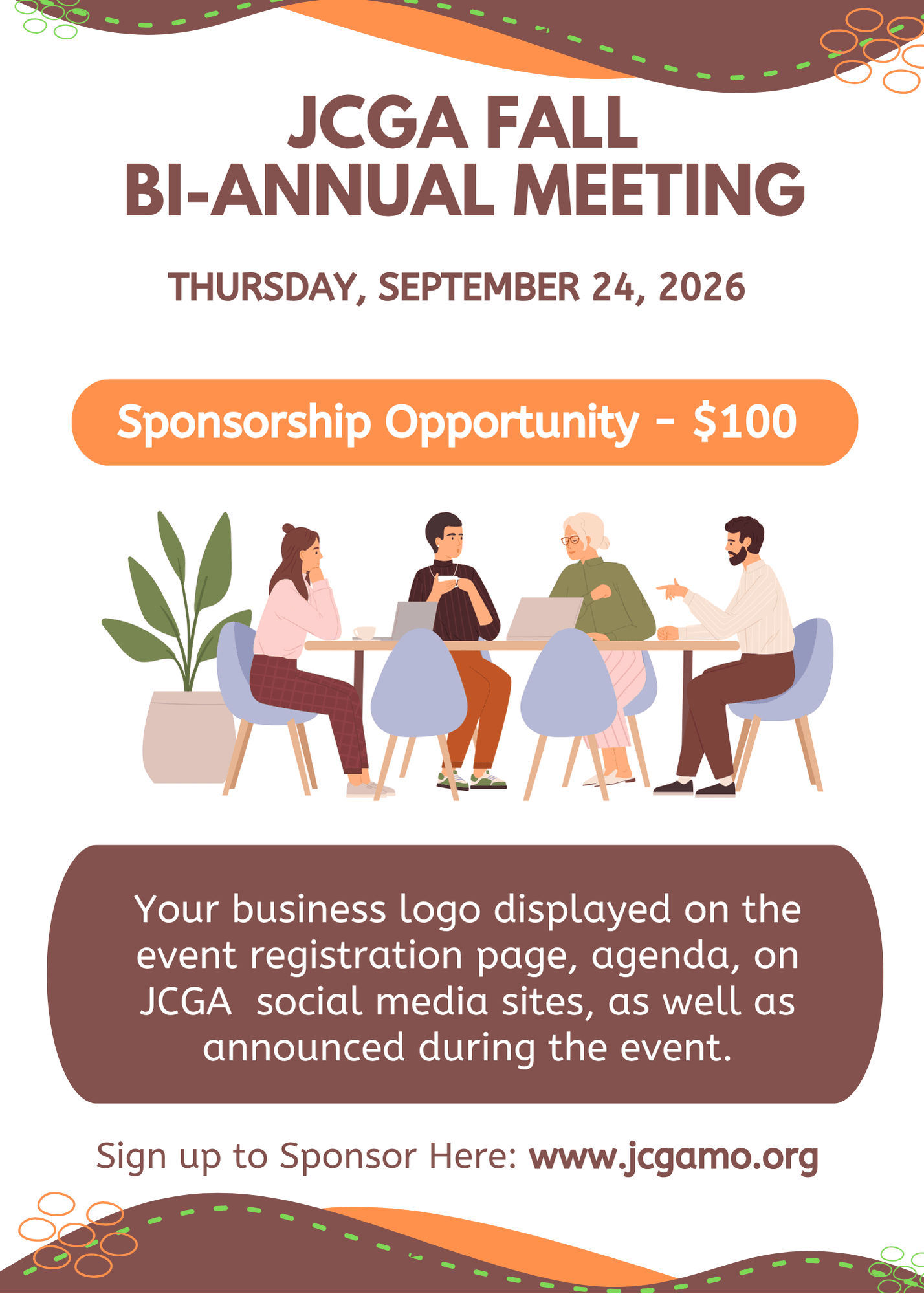 JCGA FALL
BI-ANNUAL MEETING

THURSDAY, SEPTEMBER 24, 2026

Sponsorship Opportunity - $100

Your business logo displayed on the event registration page, agenda, on JCGA  social media sites, as well as announced during the event.

Sign up to Sponsor Here: www.jcgamo.org